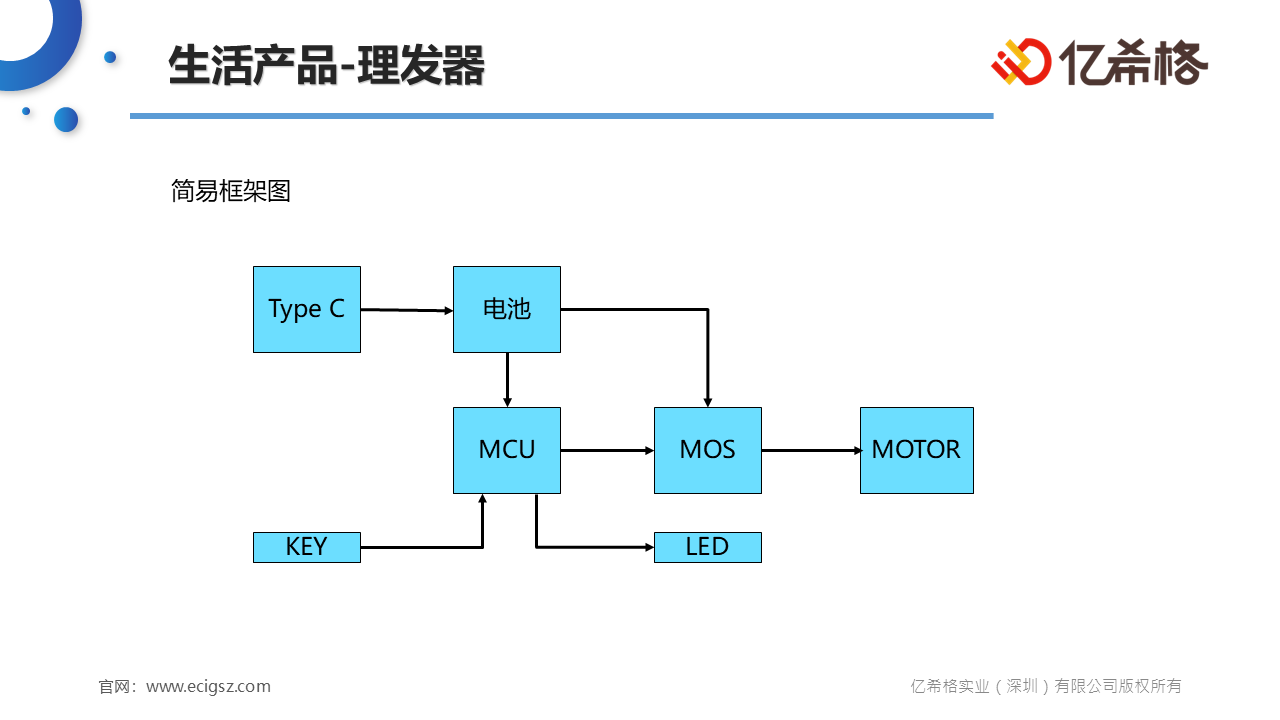 生活产品-理发器

亿希格

简易框架图

Type C

电池

MCU

MOS

MOTOR

KEY

LED

官网：www.ecigsz.com

亿希格实业（深圳）有限公司版权所有